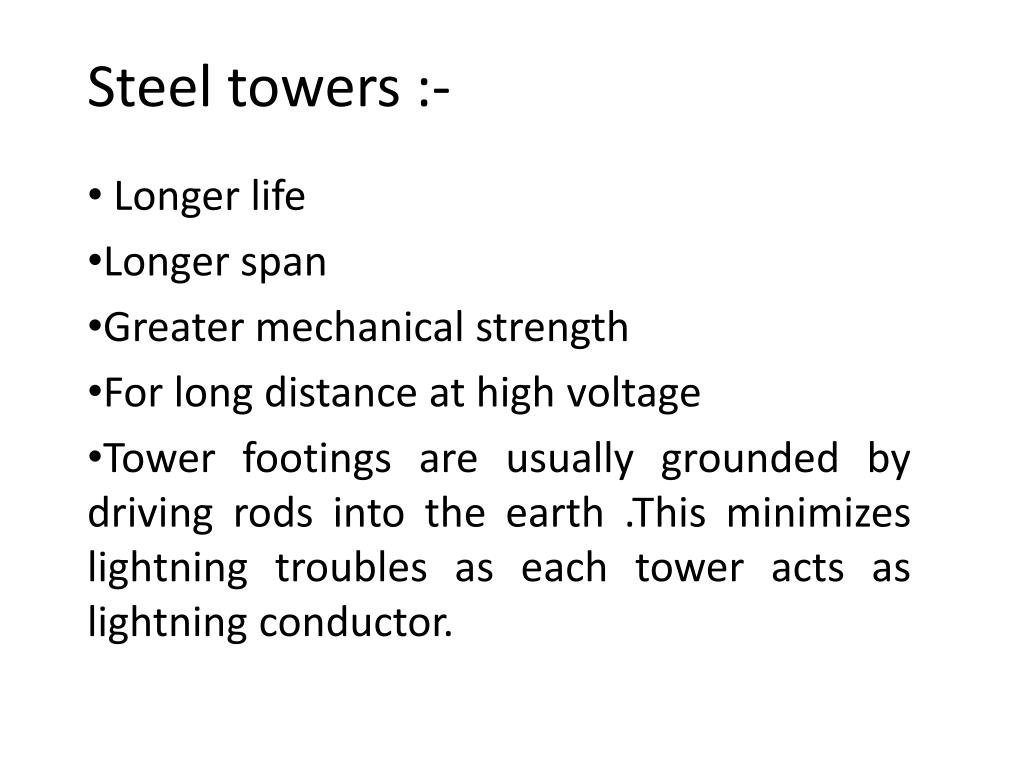 Steel towers :-

• Longer life

•Longer span

•Greater mechanical strength

•For long distance at high voltage

•Tower footings are usually grounded by driving rods into the earth .This minimizes lightning troubles as each tower acts as lightning conductor.